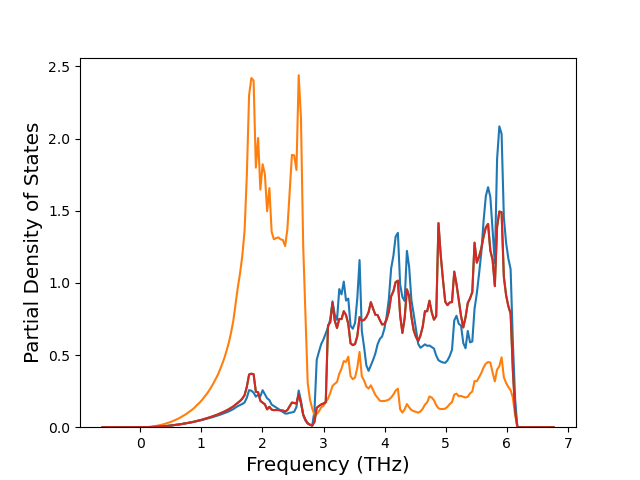 Partial Density of States

2.5
2.0
1.5
1.0
0.5
0.0

0 1 2 3 4 5 6 7

Frequency (THz)